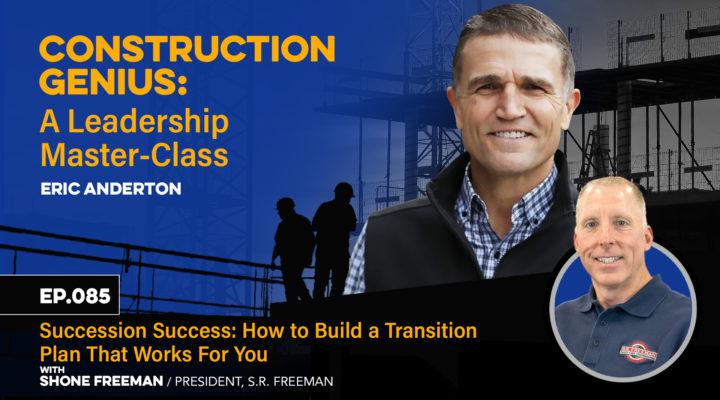 CONSTRUCTION GENIUS:
A Leadership Master-Class

ERIC ANDERTON

EP.085

Succession Success: How to Build a Transition Plan That Works For You

WITH
SHONE FREEMAN / PRESIDENT, S.R. FREEMAN